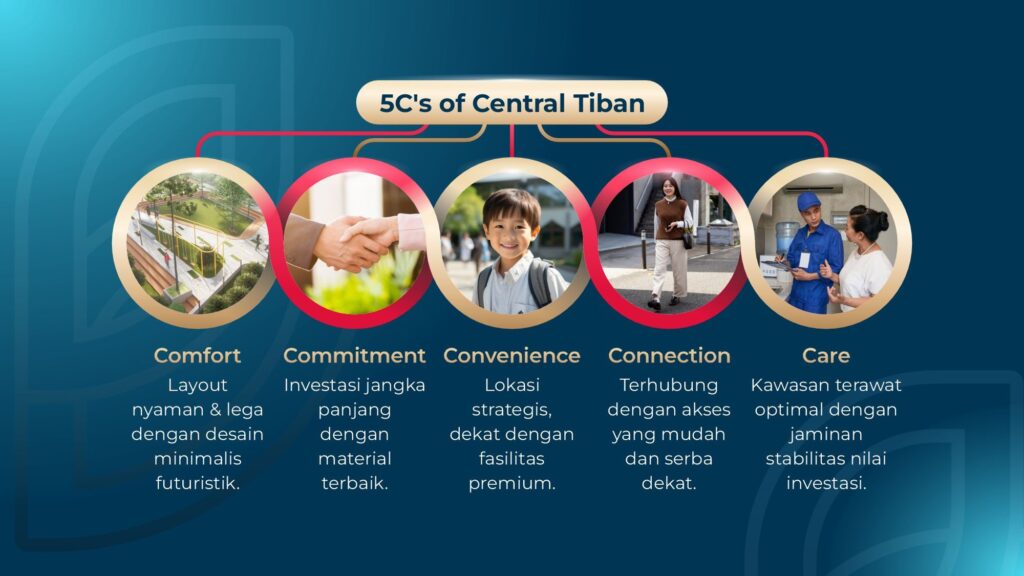 5C's of Central Tiban

Comfort
Layout nyaman & lega dengan desain minimalis futuristik.

Commitment
Investasi jangka panjang dengan material terbaik.

Convenience
Lokasi strategis, dekat dengan fasilitas premium.

Connection
Terhubung dengan akses yang mudah dan serba dekat.

Care
Kawasan terawat optimal dengan jaminan stabilitas nilai investasi.